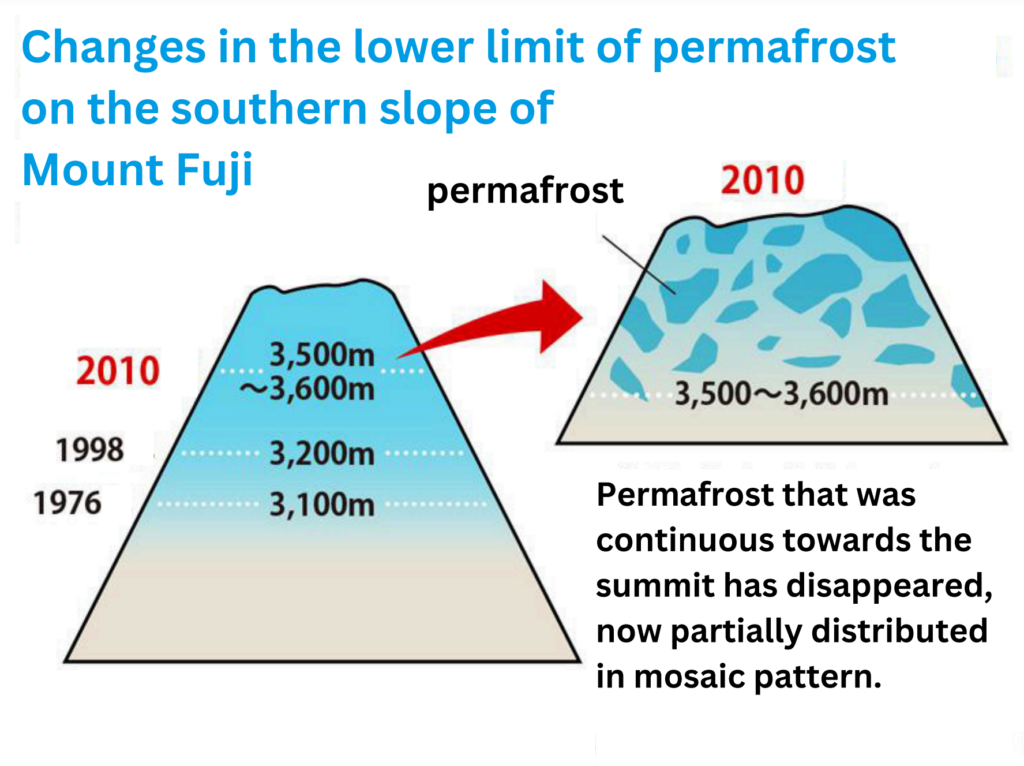 Changes in the lower limit of permafrost on the southern slope of Mount Fuji

permafrost

2010

2010

3,500m ~3,600m

1998

3,200m

1976

3,100m

3,500~3,600m

Permafrost that was continuous towards the summit has disappeared, now partially distributed in mosaic pattern.